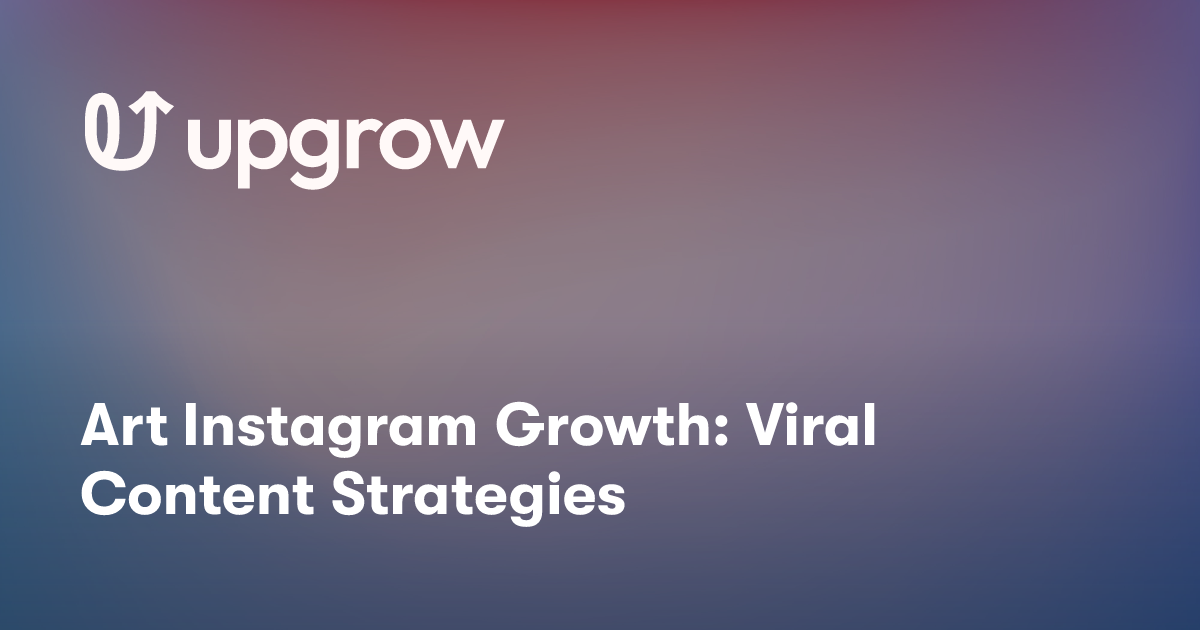 upgrow

Art Instagram Growth: Viral Content Strategies